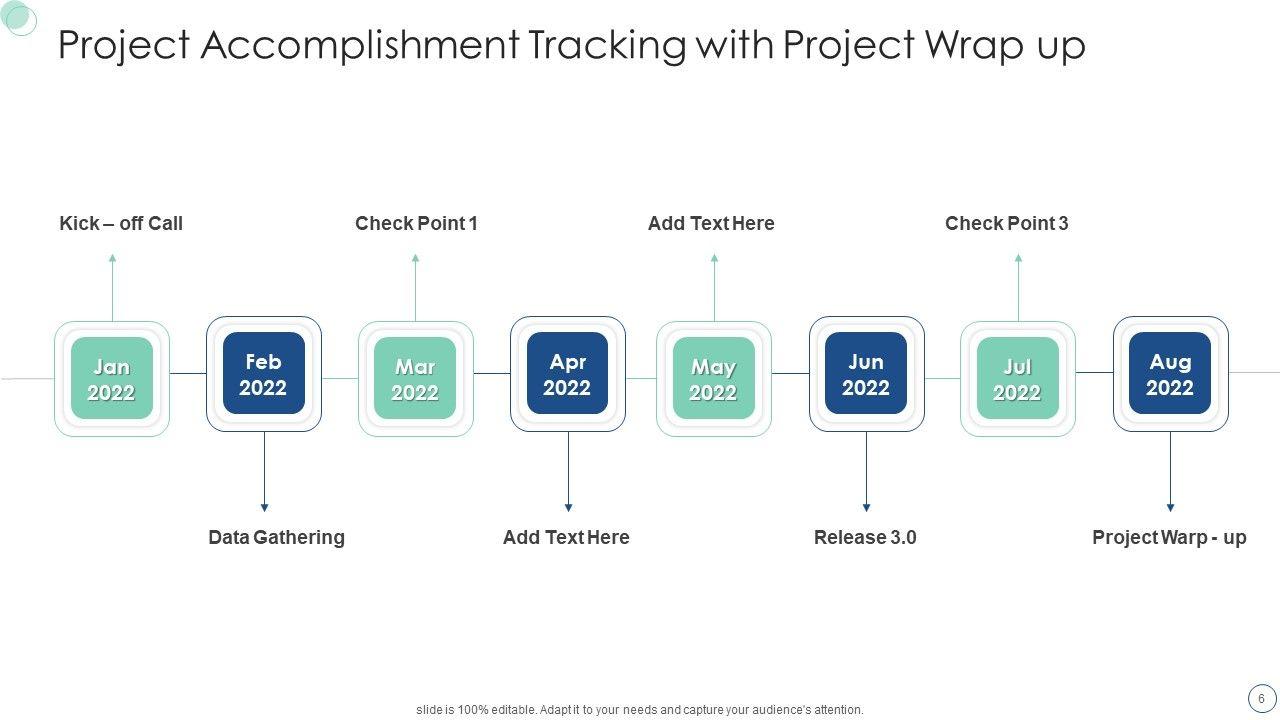 Project Accomplishment Tracking with Project Wrap up

Kick – off Call

Check Point 1

Add Text Here

Check Point 3

Jan 2022

Feb 2022

Mar 2022

Apr 2022

May 2022

Jun 2022

Jul 2022

Aug 2022

Data Gathering

Add Text Here

Release 3.0

Project Warp - up

slide is 100% editable. Adapt it to your needs and capture your audience's attention.

6